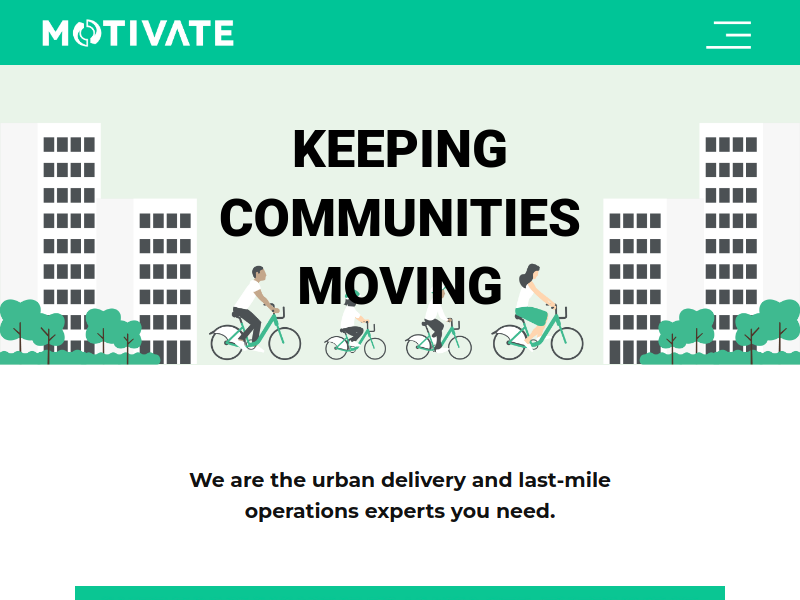 MOTIVATE

KEEPING COMMUNITIES MOVING

We are the urban delivery and last-mile operations experts you need.